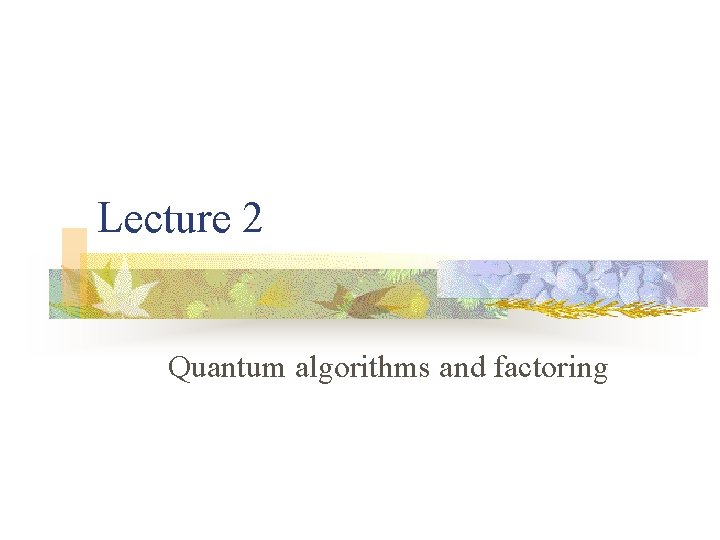 Lecture 2

Quantum algorithms and factoring